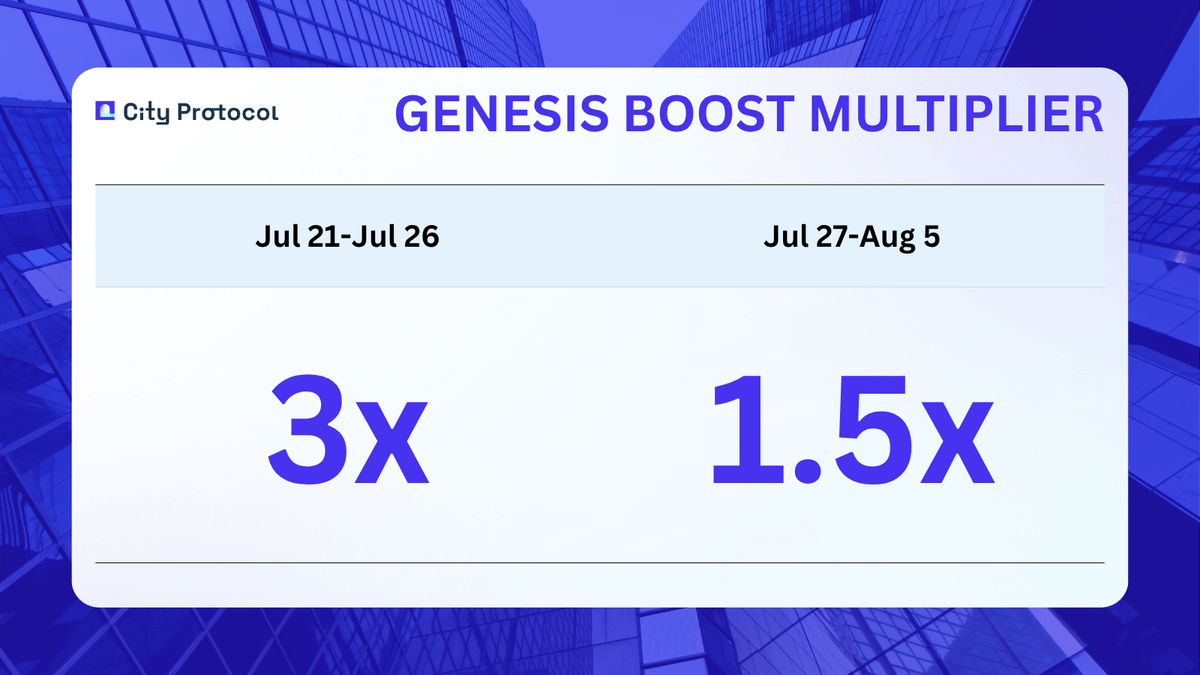 City Protocol

GENESIS BOOST MULTIPLIER

| Jul 21-Jul 26 | Jul 27-Aug 5 |
|---|---|
| 3x | 1.5x |